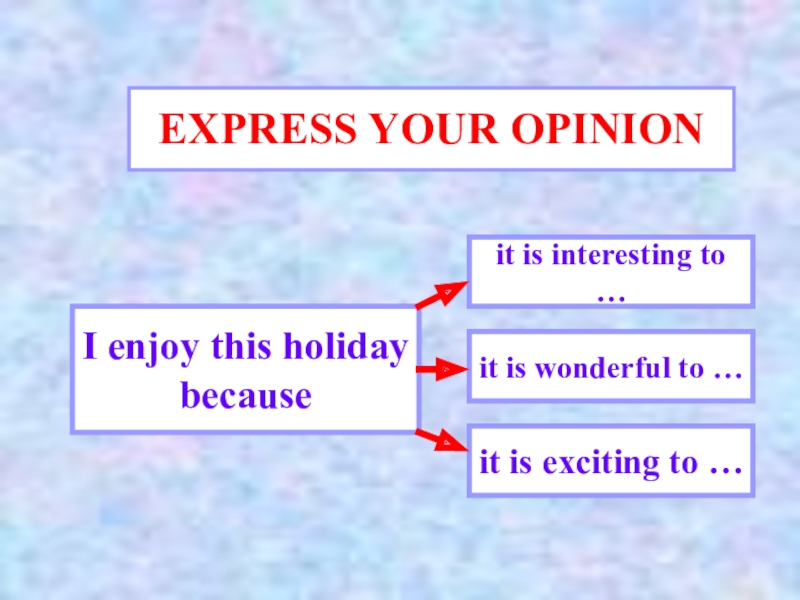 EXPRESS YOUR OPINION

I enjoy this holiday because

it is interesting to …

it is wonderful to …

it is exciting to …